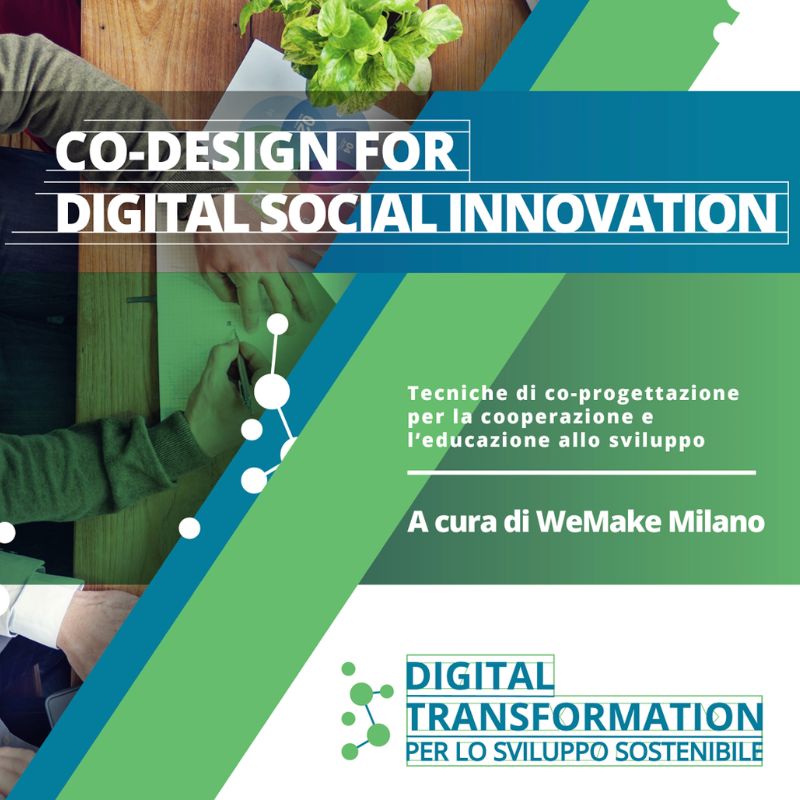 CO-DESIGN FOR
DIGITAL SOCIAL INNOVATION

Tecniche di co-progettazione per la cooperazione e l'educazione allo sviluppo

A cura di WeMake Milano

DIGITAL
TRANSFORMATION
PER LO SVILUPPO SOSTENIBILE